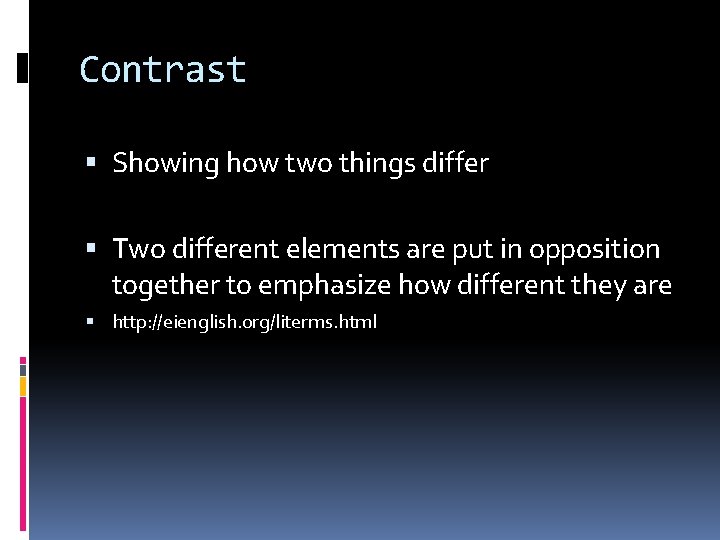 Contrast

▪ Showing how two things differ

▪ Two different elements are put in opposition together to emphasize how different they are

▪ http://eienglish.org/literms.html